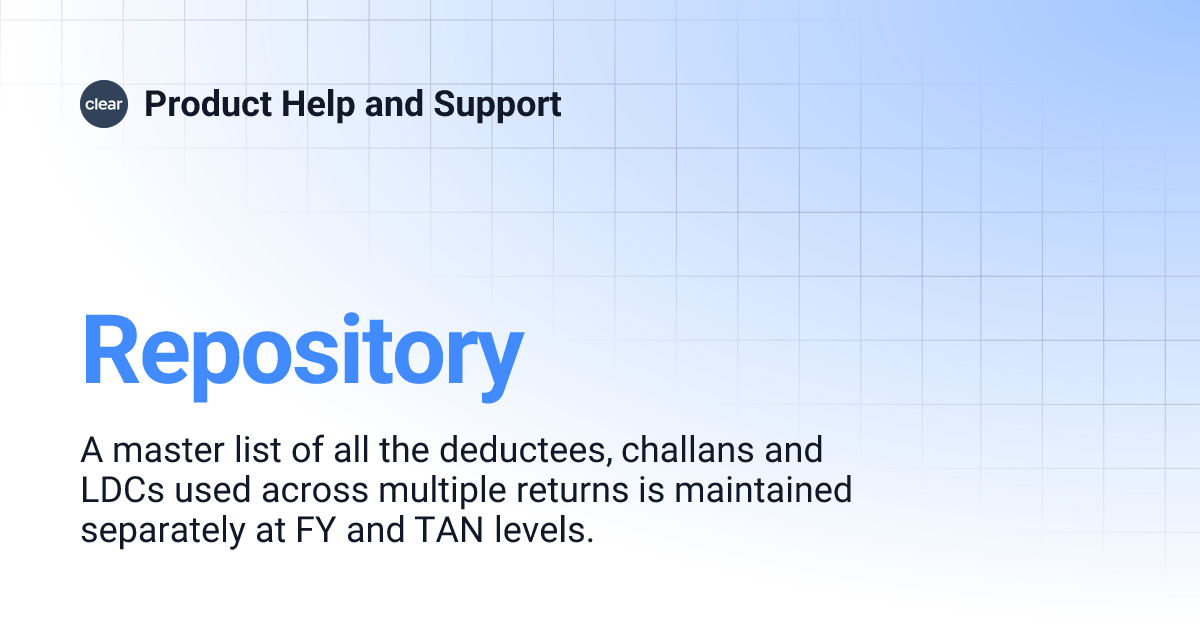 clear Product Help and Support

Repository

A master list of all the deductees, challans and LDCs used across multiple returns is maintained separately at FY and TAN levels.